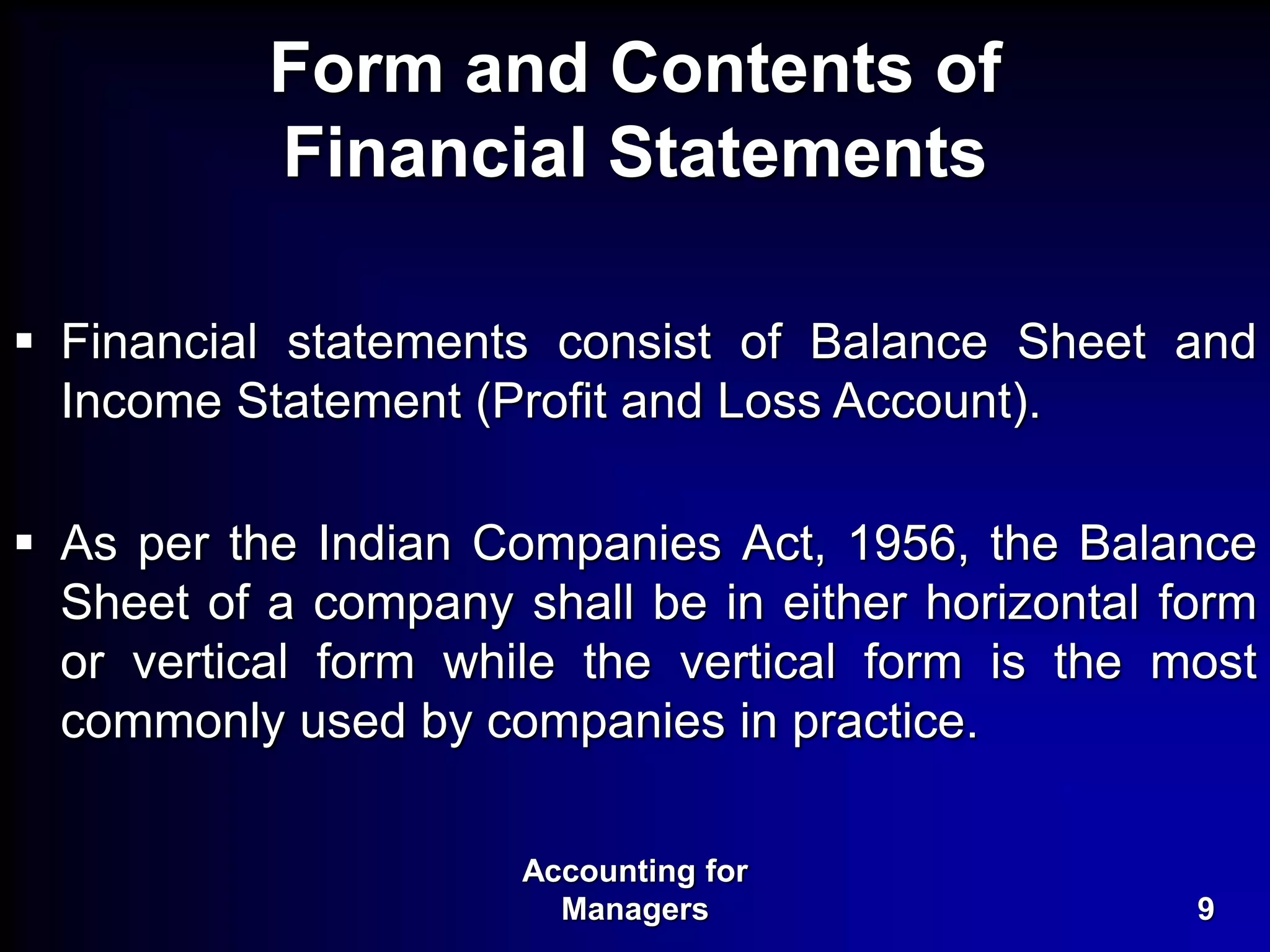 Form and Contents of Financial Statements

▪ Financial statements consist of Balance Sheet and Income Statement (Profit and Loss Account).

▪ As per the Indian Companies Act, 1956, the Balance Sheet of a company shall be in either horizontal form or vertical form while the vertical form is the most commonly used by companies in practice.

Accounting for Managers

9